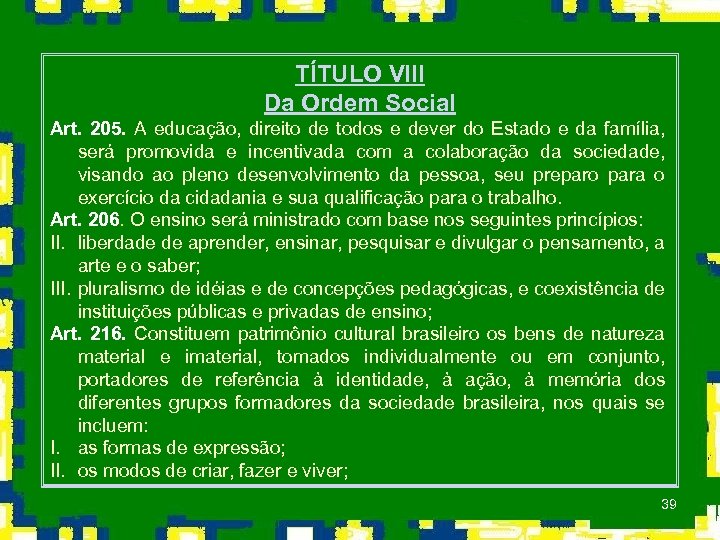 TÍTULO VIII
Da Ordem Social

Art. 205. A educação, direito de todos e dever do Estado e da família, será promovida e incentivada com a colaboração da sociedade, visando ao pleno desenvolvimento da pessoa, seu preparo para o exercício da cidadania e sua qualificação para o trabalho.

Art. 206. O ensino será ministrado com base nos seguintes princípios:

II. liberdade de aprender, ensinar, pesquisar e divulgar o pensamento, a arte e o saber;

III. pluralismo de idéias e de concepções pedagógicas, e coexistência de instituições públicas e privadas de ensino;

Art. 216. Constituem patrimônio cultural brasileiro os bens de natureza material e imaterial, tomados individualmente ou em conjunto, portadores de referência à identidade, à ação, à memória dos diferentes grupos formadores da sociedade brasileira, nos quais se incluem:

I. as formas de expressão;

II. os modos de criar, fazer e viver;

39